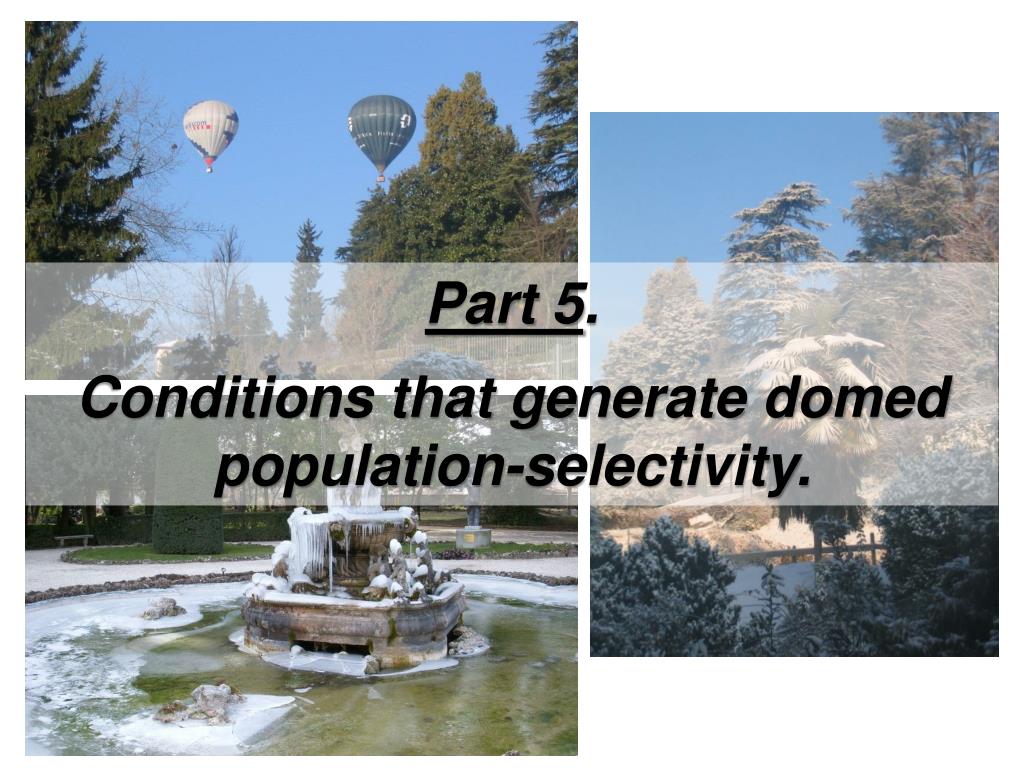 Part 5.

Conditions that generate domed population-selectivity.